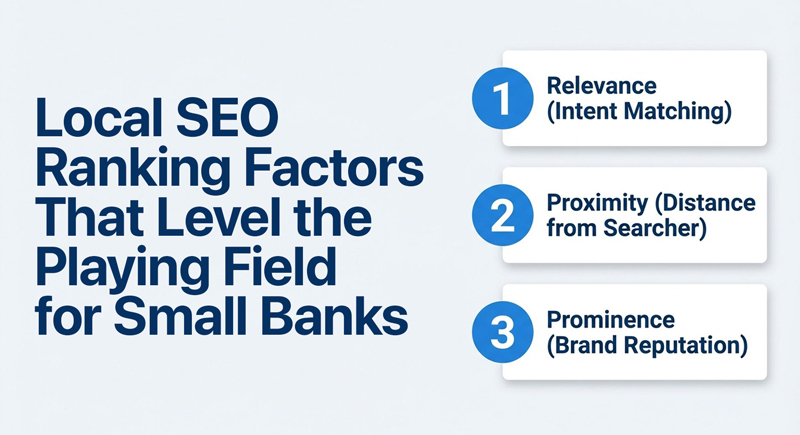 Local SEO Ranking Factors That Level the Playing Field for Small Banks

1 Relevance (Intent Matching)

2 Proximity (Distance from Searcher)

3 Prominence (Brand Reputation)